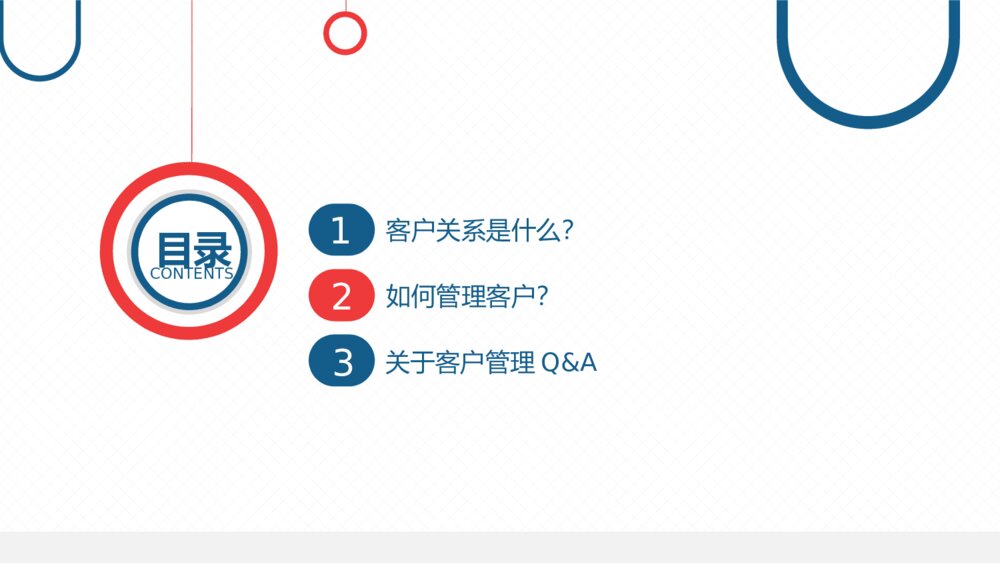 目录
CONTENTS

1 客户关系是什么?

2 如何管理客户?

3 关于客户管理 Q&A